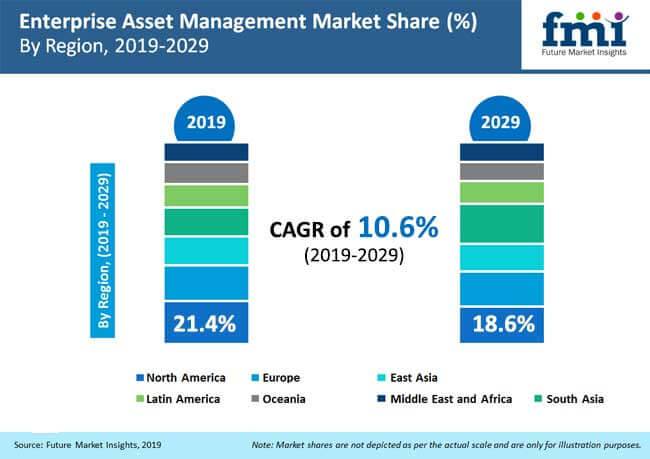 Enterprise Asset Management Market Share (%)
By Region, 2019-2029

fmi
Future Market Insights

By Region, (2019 - 2029)

2019

21.4%

CAGR of 10.6%
(2019-2029)

2029

18.6%

North America
Europe
East Asia
Latin America
Oceania
Middle East and Africa
South Asia

Source: Future Market Insights, 2019

Note: Market shares are not depicted as per the actual scale and are only for illustration purposes.